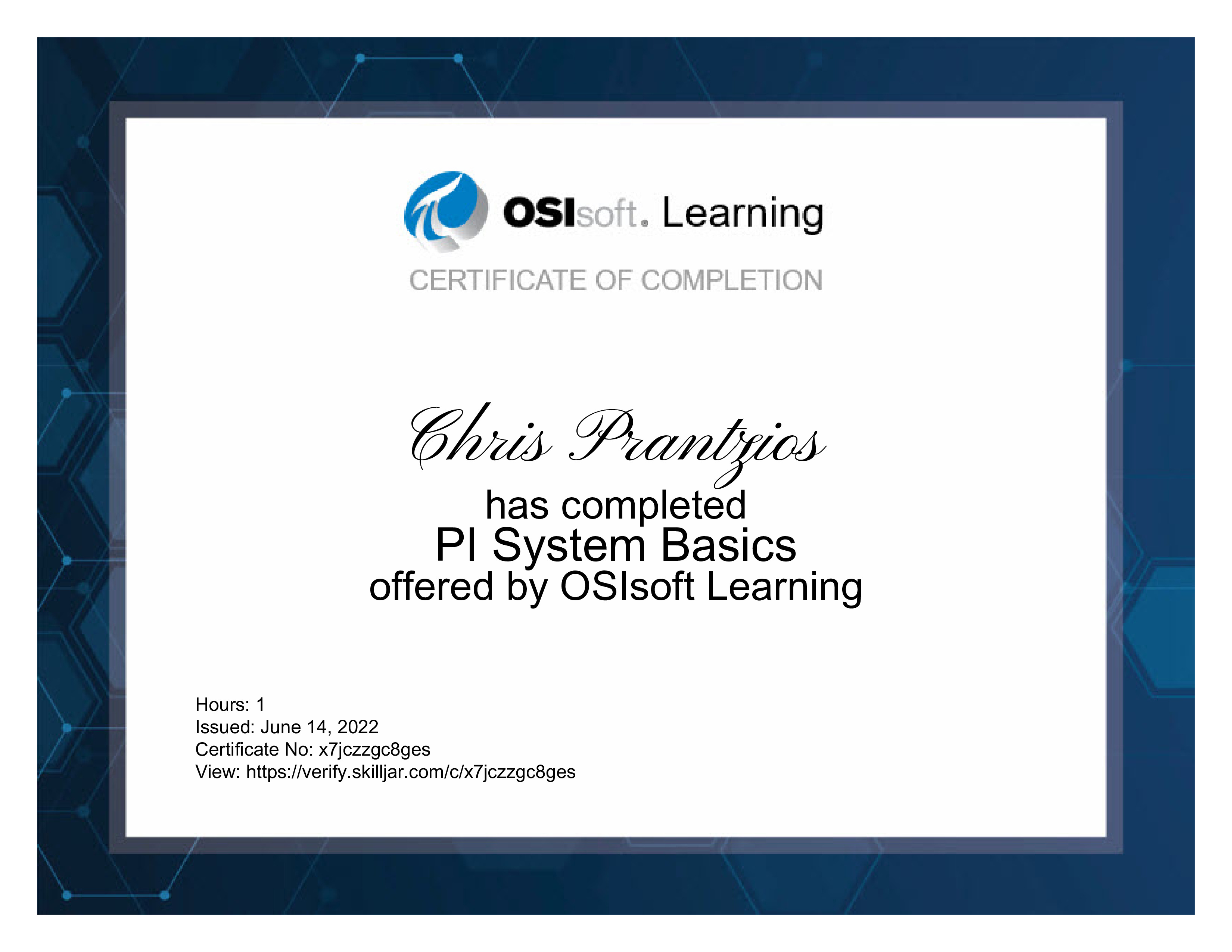 OSIsoft. Learning

CERTIFICATE OF COMPLETION

Chris Prantzios

has completed
PI System Basics
offered by OSIsoft Learning

Hours: 1
Issued: June 14, 2022
Certificate No: x7jczzgc8ges
View: https://verify.skilljar.com/c/x7jczzgc8ges